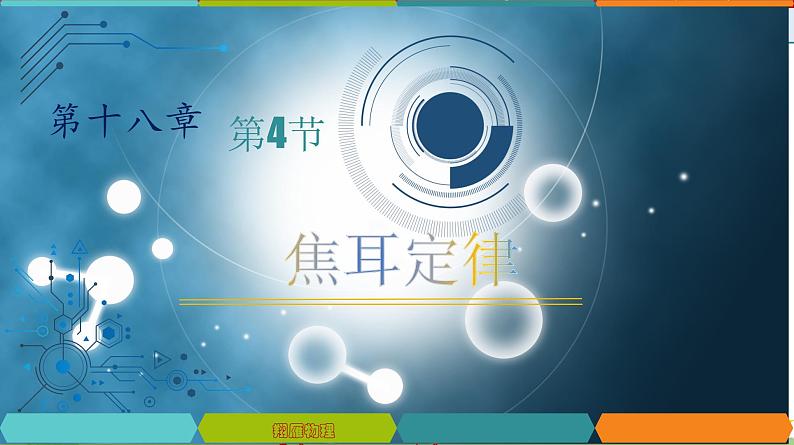 第十八章
第4节
焦耳定律
翔雁物理